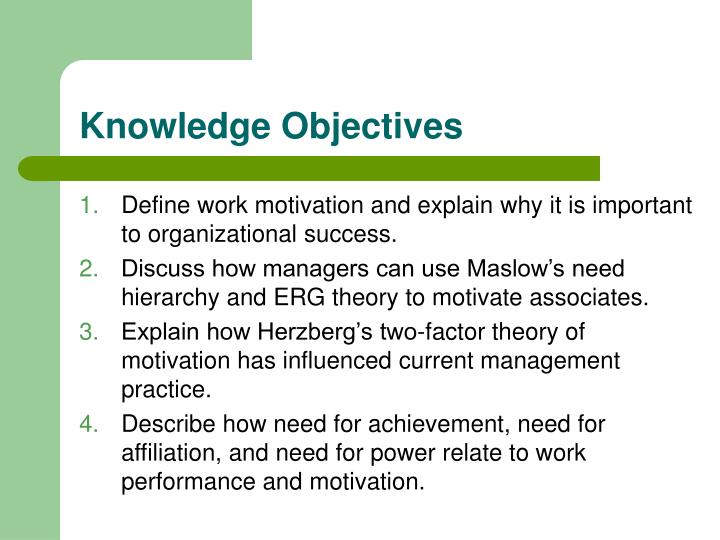 Knowledge Objectives

1. Define work motivation and explain why it is important to organizational success.
2. Discuss how managers can use Maslow’s need hierarchy and ERG theory to motivate associates.
3. Explain how Herzberg’s two-factor theory of motivation has influenced current management practice.
4. Describe how need for achievement, need for affiliation, and need for power relate to work performance and motivation.